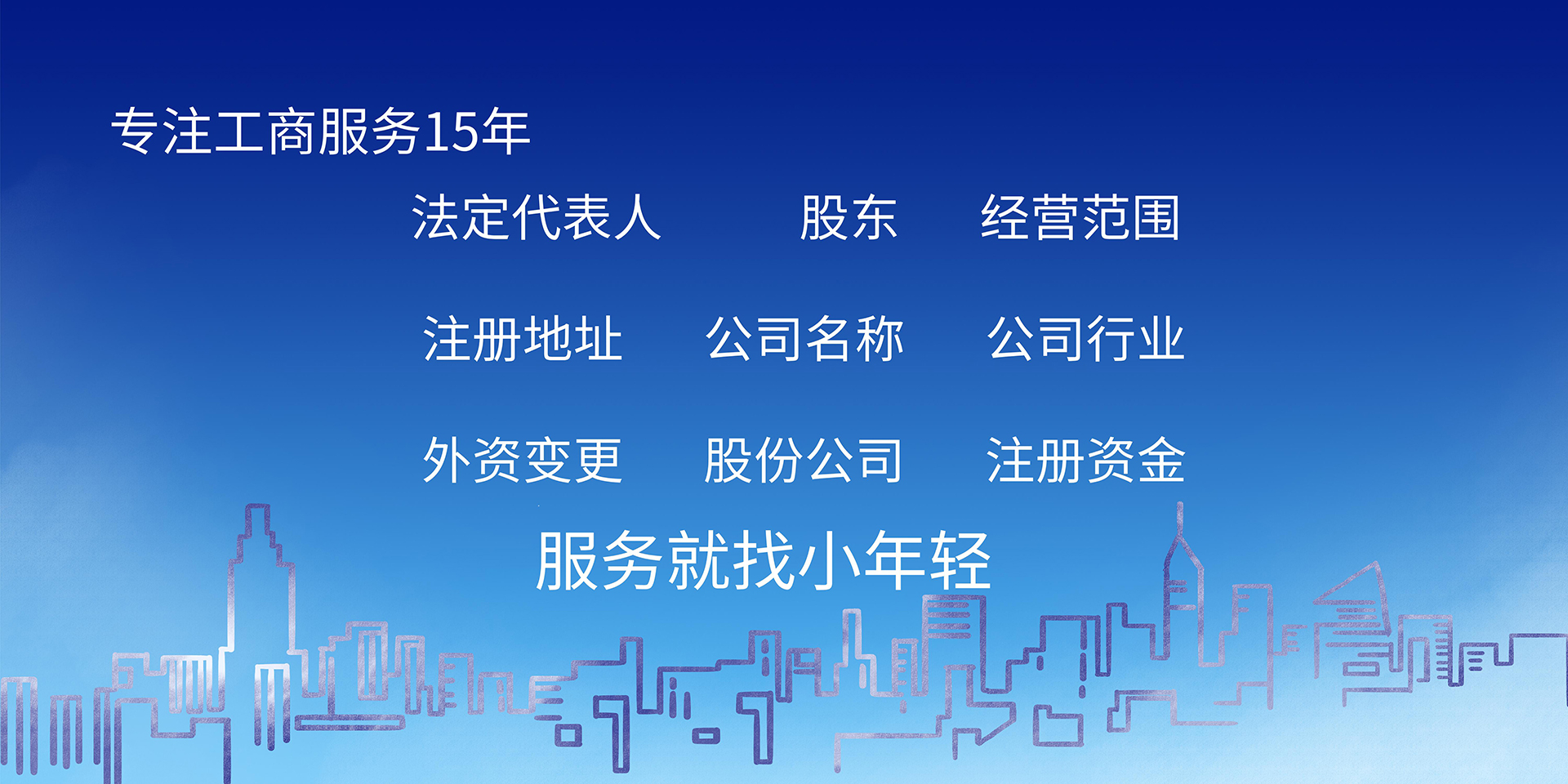 专注工商服务15年

法定代表人　股东　经营范围

注册地址　公司名称　公司行业

外资变更　股份公司　注册资金

服务就找小年轻